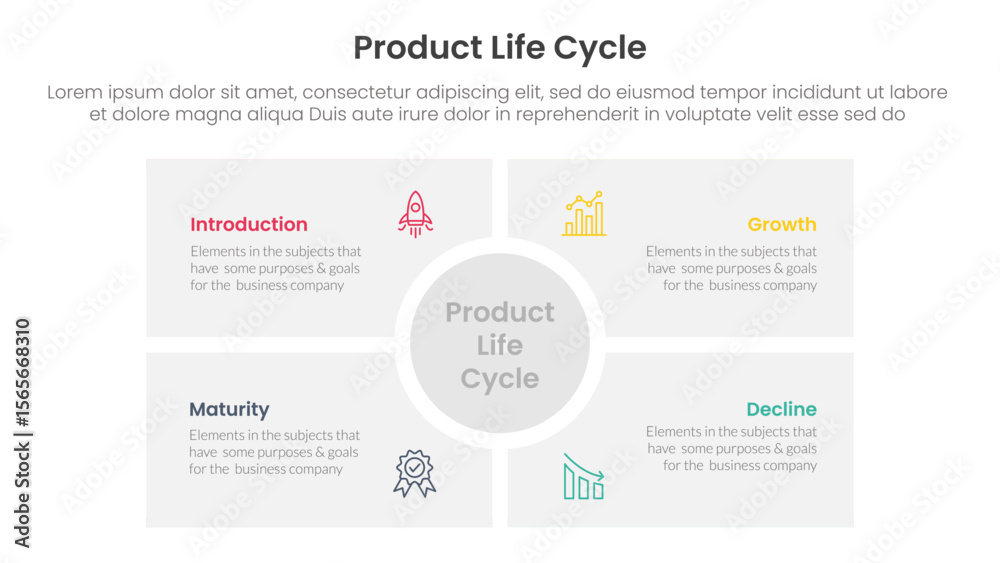 Product Life Cycle

Lorem ipsum dolor sit amet, consectetur adipiscing elit, sed do eiusmod tempor incididunt ut labore et dolore magna aliqua Duis aute irure dolor in reprehenderit in voluptate velit esse sed do

Introduction
Elements in the subjects that have some purposes & goals for the business company

Growth
Elements in the subjects that have some purposes & goals for the business company

Product Life Cycle

Maturity
Elements in the subjects that have some purposes & goals for the business company

Decline
Elements in the subjects that have some purposes & goals for the business company

Adobe Stock | #1565668310